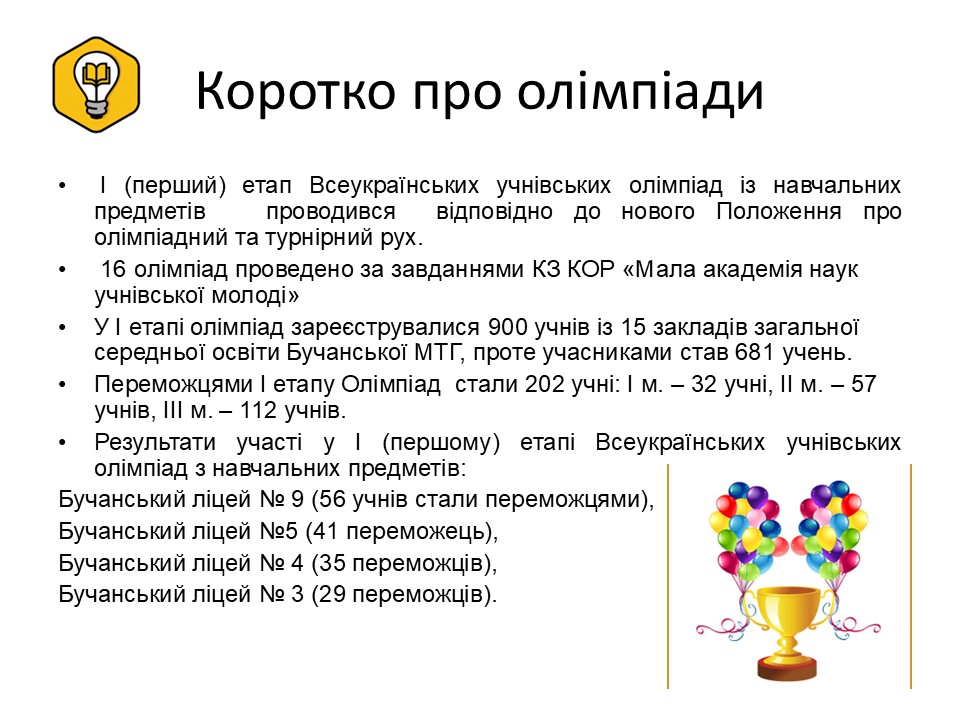 Коротко про олімпіади

• І (перший) етап Всеукраїнських учнівських олімпіад із навчальних предметів проводився відповідно до нового Положення про олімпіадний та турнірний рух.
• 16 олімпіад проведено за завданнями КЗ КОР «Мала академія наук учнівської молоді»
• У І етапі олімпіад зареєструвалися 900 учнів із 15 закладів загальної середньої освіти Бучанської МТГ, проте учасниками став 681 учень.
• Переможцями І етапу Олімпіад стали 202 учні: І м. – 32 учні, ІІ м. – 57 учнів, ІІІ м. – 112 учнів.
• Результати участі у І (першому) етапі Всеукраїнських учнівських олімпіад з навчальних предметів:

Бучанський ліцей № 9 (56 учнів стали переможцями),
Бучанський ліцей №5 (41 переможець),
Бучанський ліцей № 4 (35 переможців),
Бучанський ліцей № 3 (29 переможців).